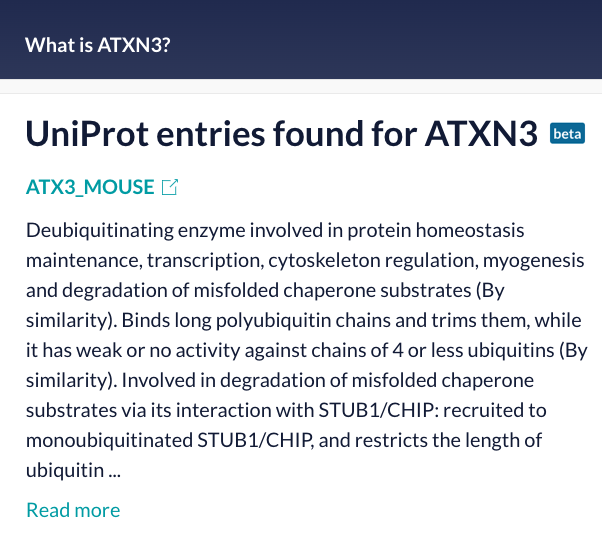 What is ATXN3?

UniProt entries found for ATXN3 beta

ATX3_MOUSE

Deubiquitinating enzyme involved in protein homeostasis maintenance, transcription, cytoskeleton regulation, myogenesis and degradation of misfolded chaperone substrates (By similarity). Binds long polyubiquitin chains and trims them, while it has weak or no activity against chains of 4 or less ubiquitins (By similarity). Involved in degradation of misfolded chaperone substrates via its interaction with STUB1/CHIP: recruited to monoubiquitinated STUB1/CHIP, and restricts the length of ubiquitin ...

Read more